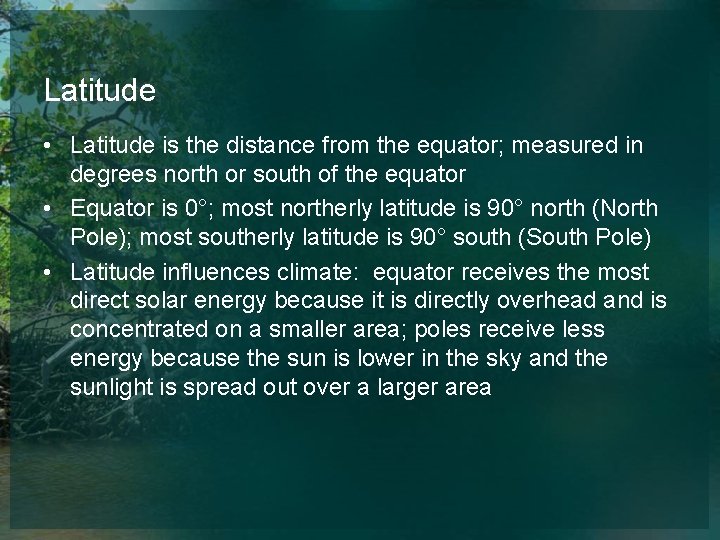 Latitude

• Latitude is the distance from the equator; measured in degrees north or south of the equator
• Equator is 0°; most northerly latitude is 90° north (North Pole); most southerly latitude is 90° south (South Pole)
• Latitude influences climate: equator receives the most direct solar energy because it is directly overhead and is concentrated on a smaller area; poles receive less energy because the sun is lower in the sky and the sunlight is spread out over a larger area